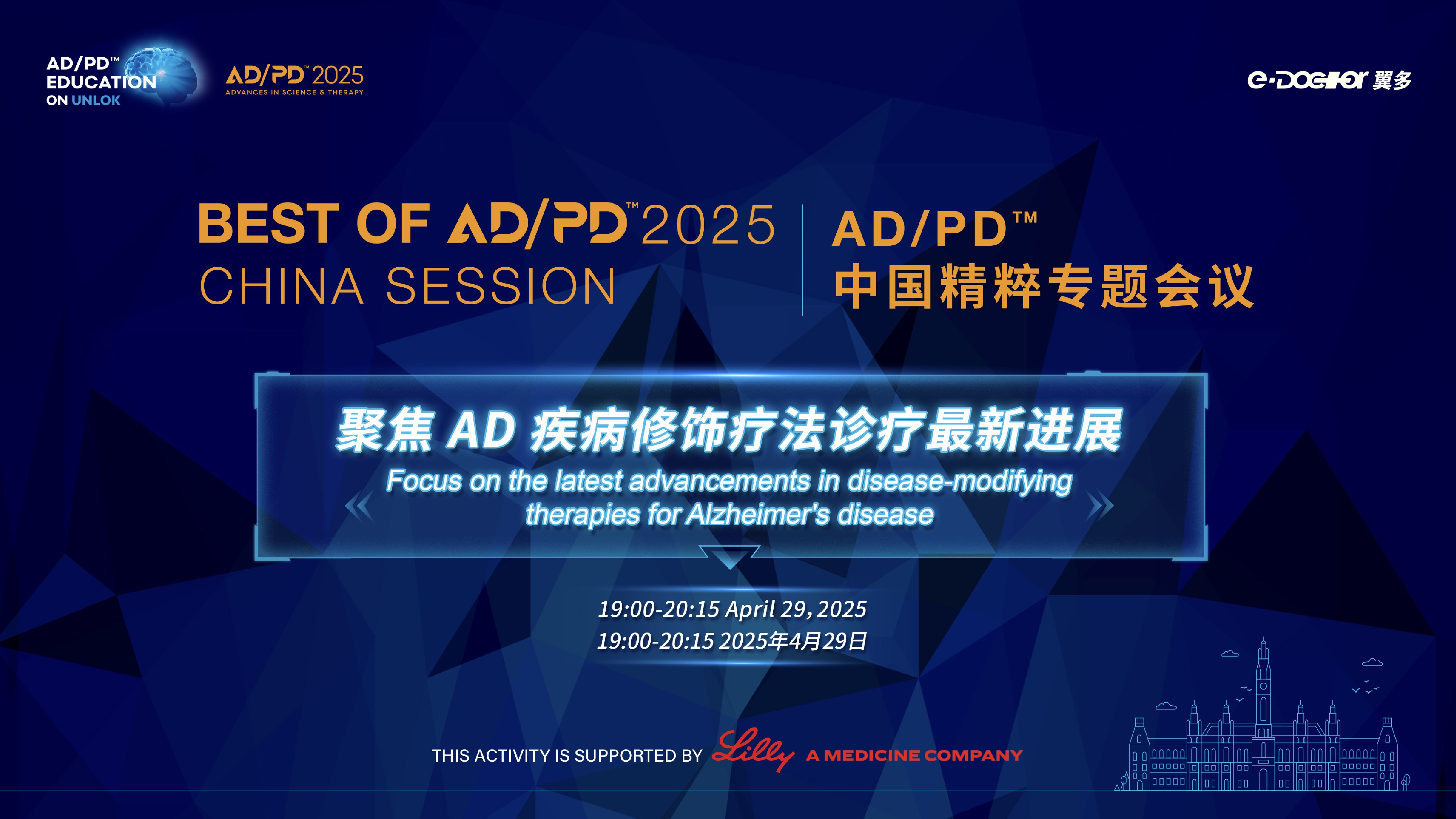 AD/PD™ EDUCATION ON UNLOK

AD/PD™ 2025
ADVANCES IN SCIENCE & THERAPY

e-Doctor 翼多

BEST OF AD/PD™ 2025
CHINA SESSION

AD/PD™
中国精粹专题会议

聚焦 AD 疾病修饰疗法诊疗最新进展
Focus on the latest advancements in disease-modifying therapies for Alzheimer's disease

19:00-20:15 April 29, 2025
19:00-20:15 2025年4月29日

THIS ACTIVITY IS SUPPORTED BY Lilly A MEDICINE COMPANY